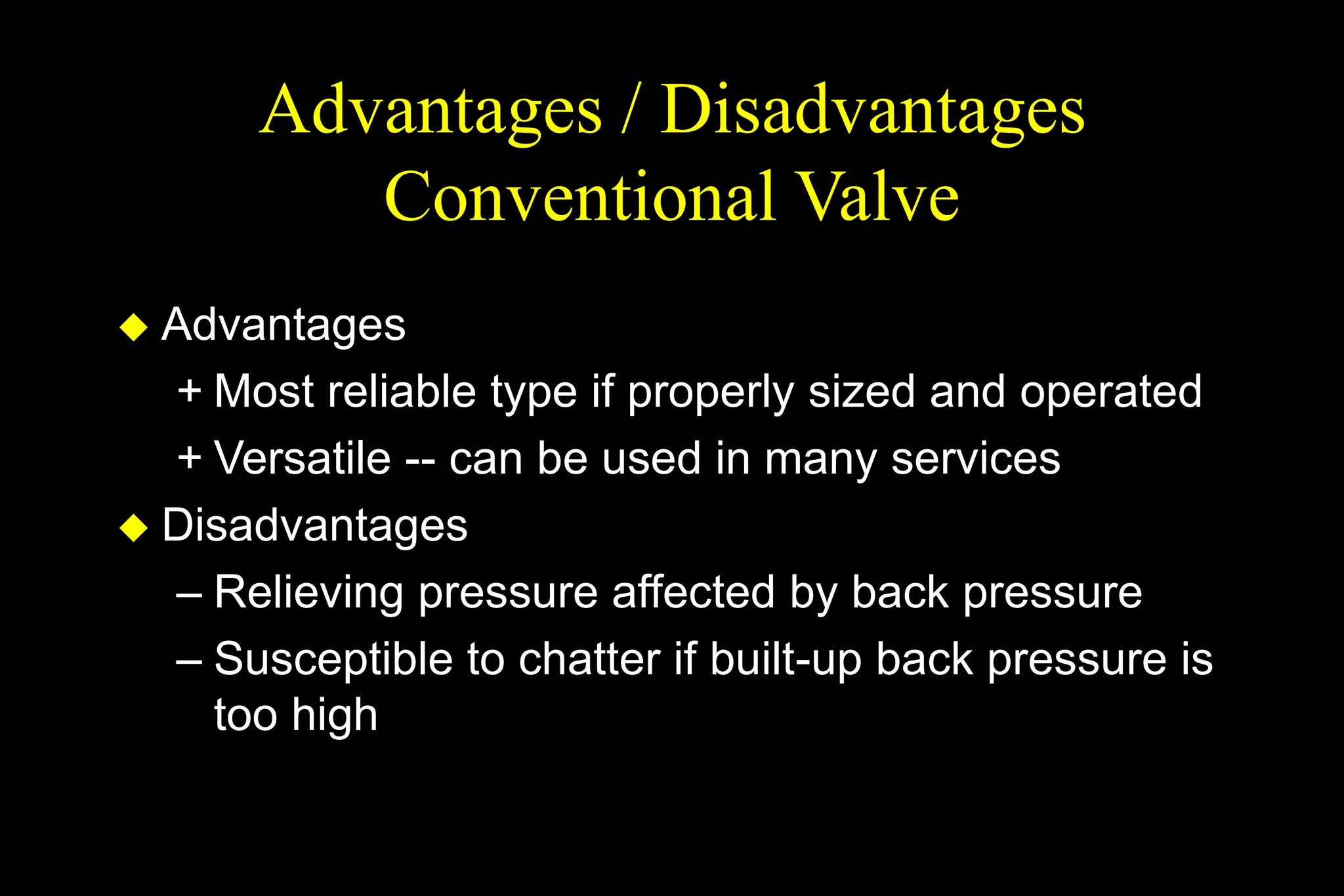 Advantages / Disadvantages
Conventional Valve

◆ Advantages
+ Most reliable type if properly sized and operated
+ Versatile -- can be used in many services
◆ Disadvantages
– Relieving pressure affected by back pressure
– Susceptible to chatter if built-up back pressure is too high